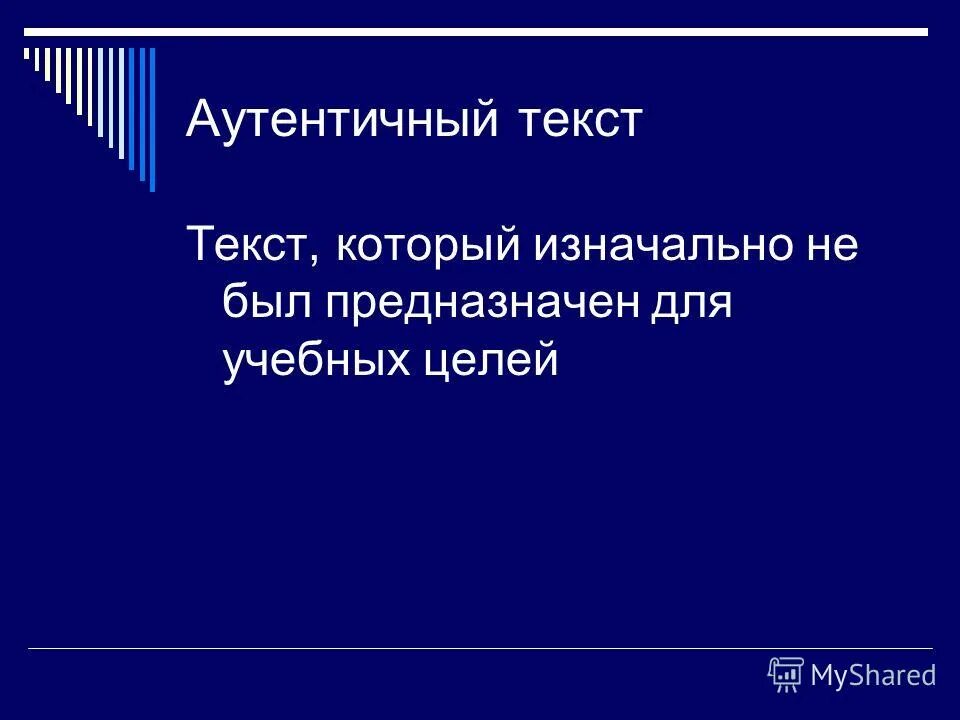 Аутентичный текст

Текст, который изначально не был предназначен для учебных целей

MyShared